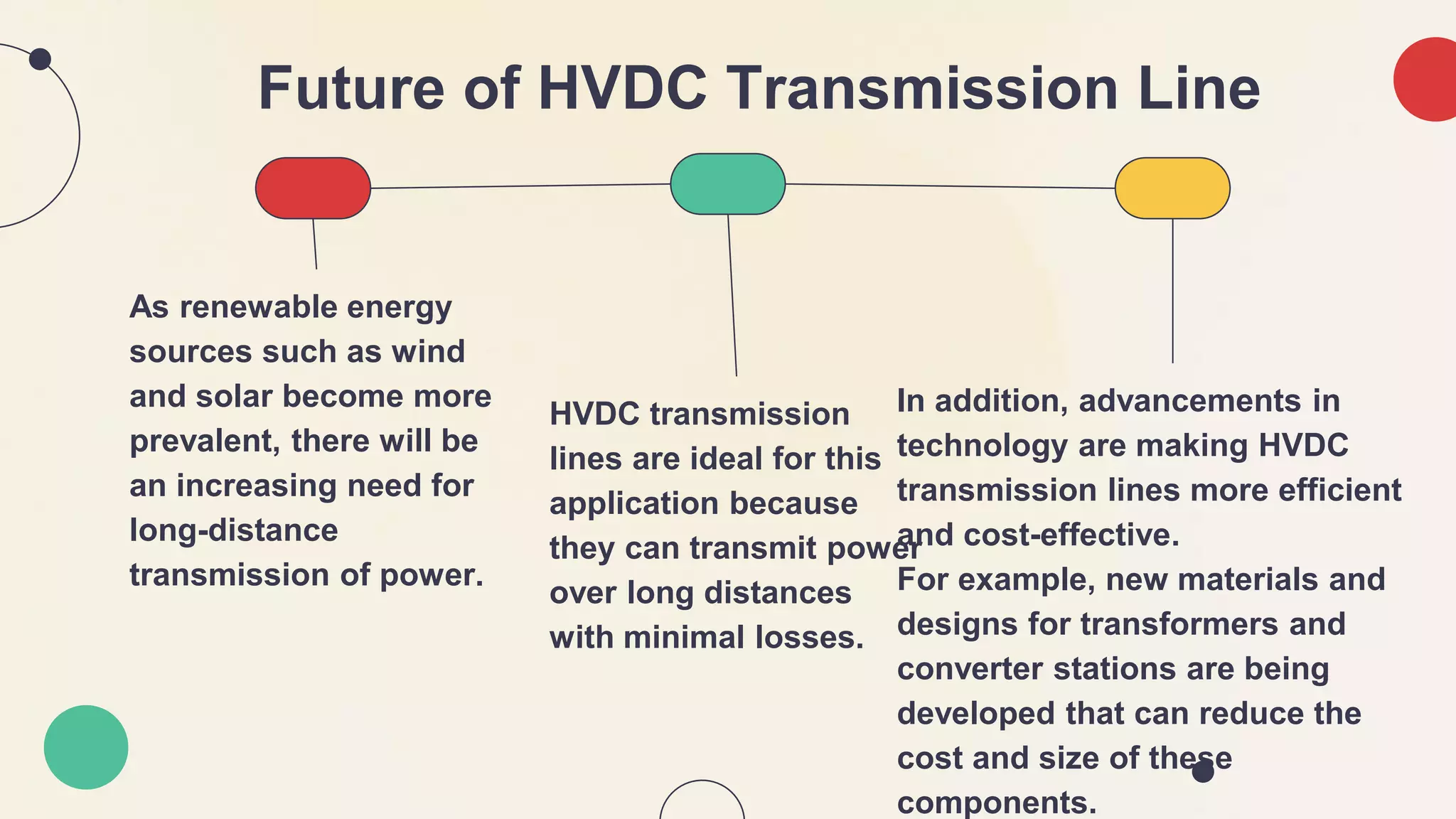 Future of HVDC Transmission Line

As renewable energy sources such as wind and solar become more prevalent, there will be an increasing need for long-distance transmission of power.

HVDC transmission lines are ideal for this application because they can transmit power over long distances with minimal losses.

In addition, advancements in technology are making HVDC transmission lines more efficient and cost-effective.
For example, new materials and designs for transformers and converter stations are being developed that can reduce the cost and size of these components.